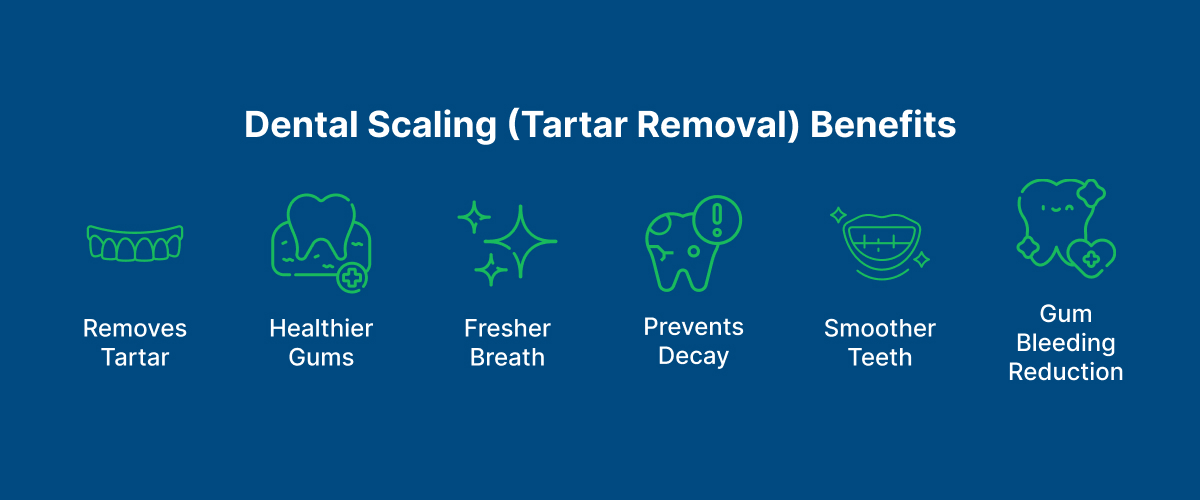 Dental Scaling (Tartar Removal) Benefits

Removes Tartar

Healthier Gums

Fresher Breath

Prevents Decay

Smoother Teeth

Gum Bleeding Reduction